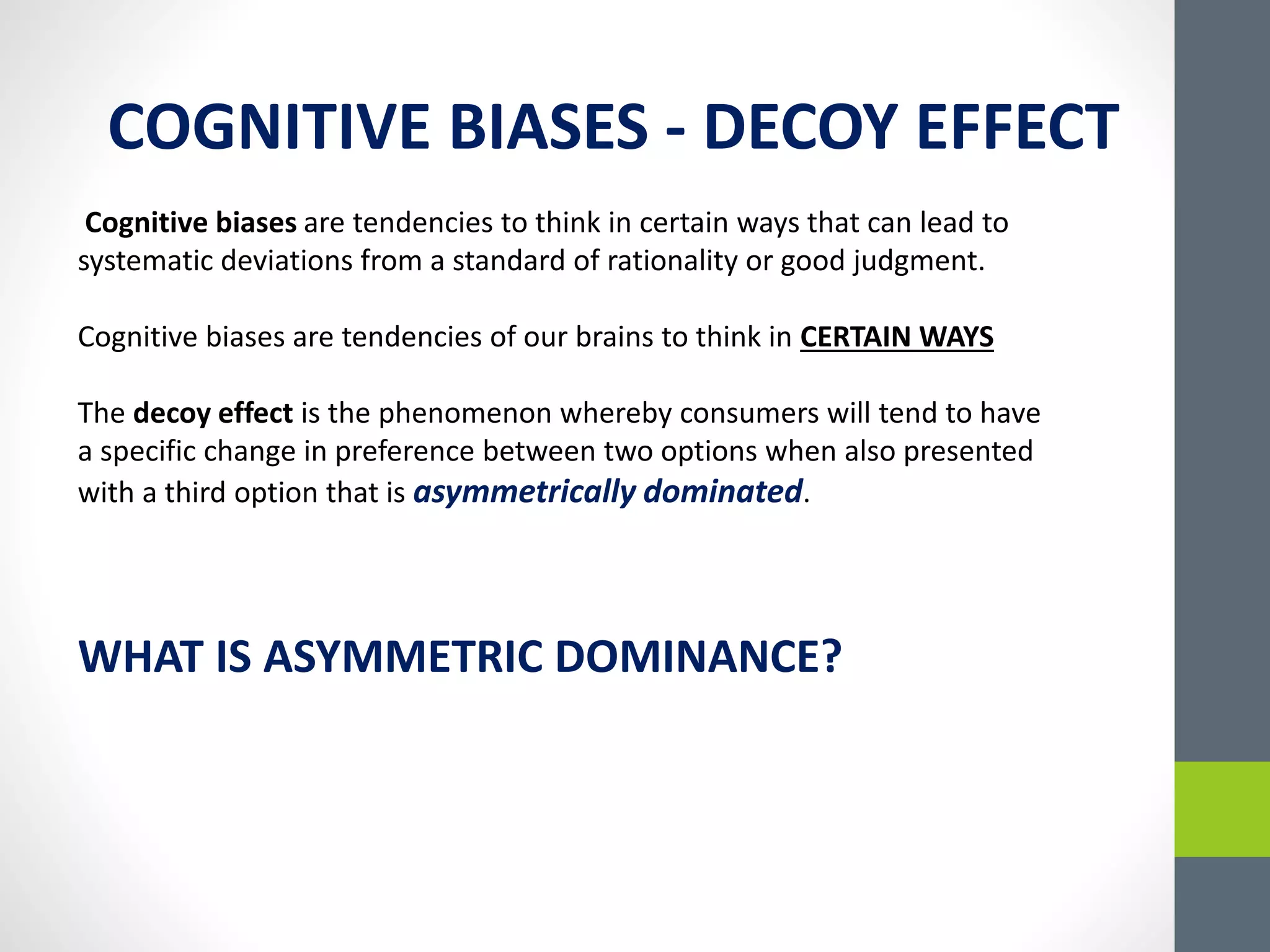 COGNITIVE BIASES - DECOY EFFECT

Cognitive biases are tendencies to think in certain ways that can lead to systematic deviations from a standard of rationality or good judgment.

Cognitive biases are tendencies of our brains to think in CERTAIN WAYS

The decoy effect is the phenomenon whereby consumers will tend to have a specific change in preference between two options when also presented with a third option that is asymmetrically dominated.

WHAT IS ASYMMETRIC DOMINANCE?